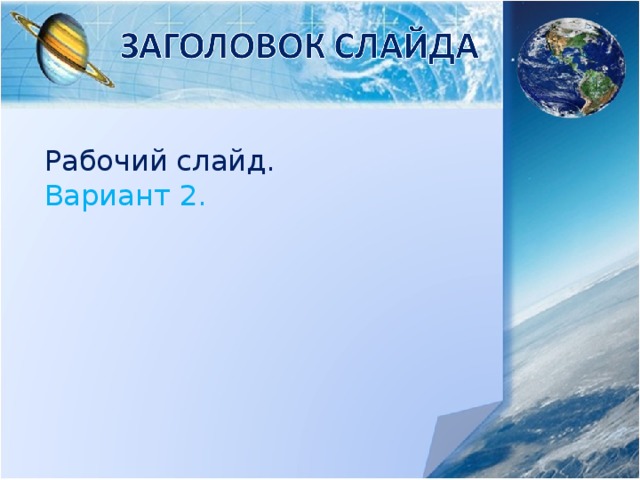 ЗАГОЛОВОК СЛАЙДА

Рабочий слайд.
Вариант 2.